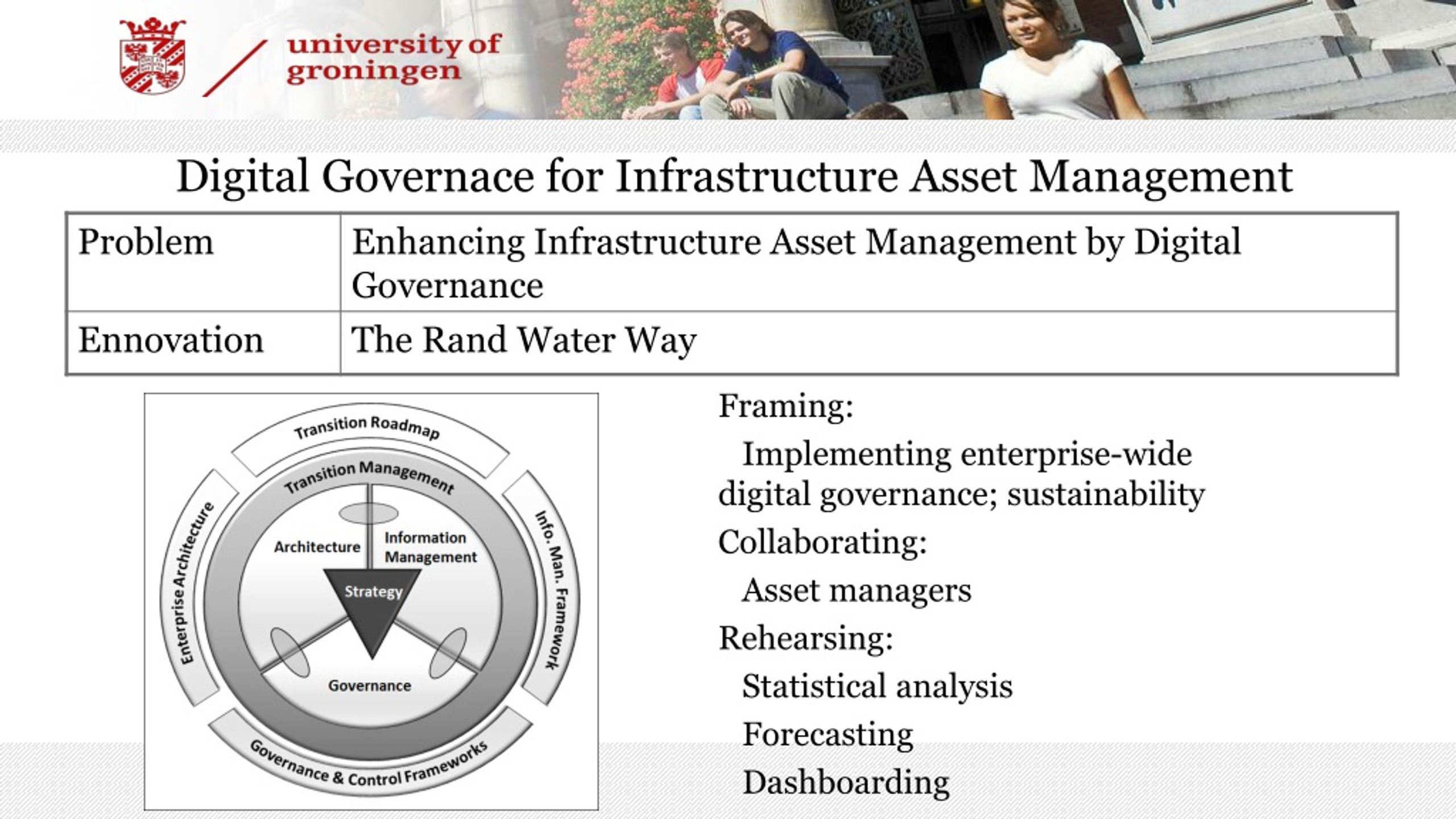 university of groningen

Digital Governace for Infrastructure Asset Management

| Problem | Enhancing Infrastructure Asset Management by Digital Governance |
|---|---|
| Ennovation | The Rand Water Way |

Transition Roadmap
Transition Management
Enterprise Architecture
Info. Man. Framework
Architecture
Information Management
Strategy
Governance
Governance & Control Frameworks

Framing:
Implementing enterprise-wide digital governance; sustainability
Collaborating:
Asset managers
Rehearsing:
Statistical analysis
Forecasting
Dashboarding